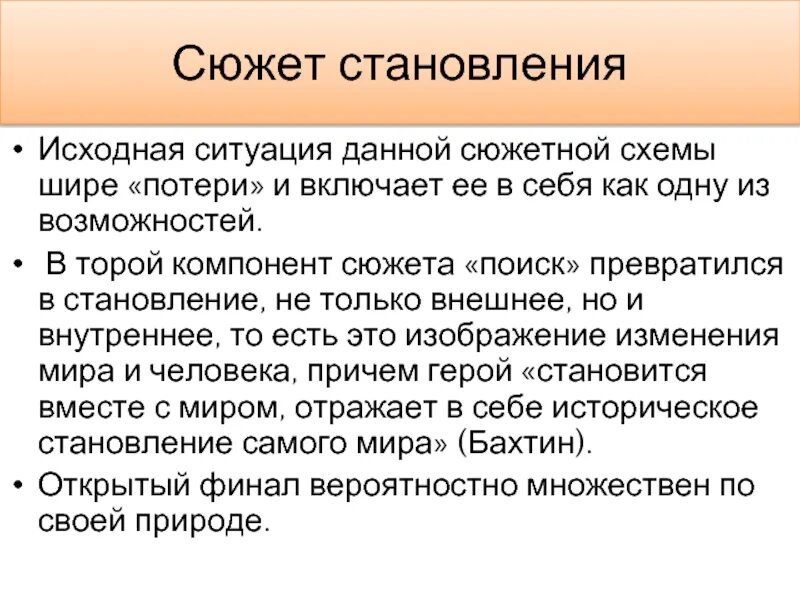 Сюжет становления

• Исходная ситуация данной сюжетной схемы шире «потери» и включает ее в себя как одну из возможностей.

• В торой компонент сюжета «поиск» превратился в становление, не только внешнее, но и внутреннее, то есть это изображение изменения мира и человека, причем герой «становится вместе с миром, отражает в себе историческое становление самого мира» (Бахтин).

• Открытый финал вероятностно множествен по своей природе.